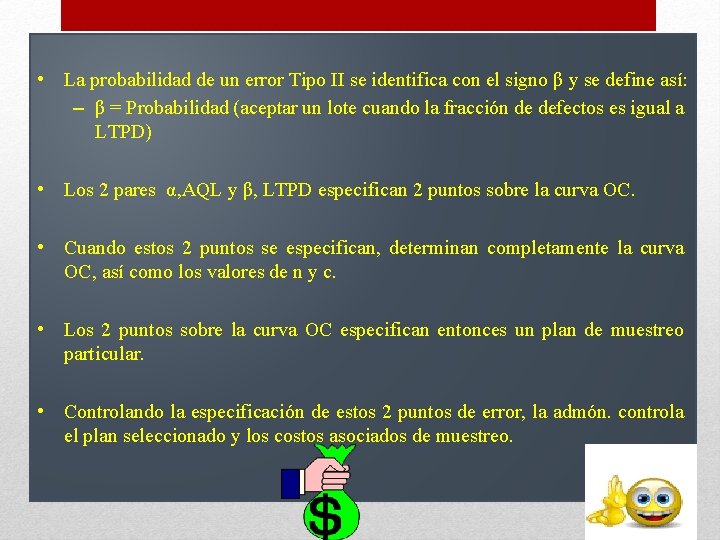 • La probabilidad de un error Tipo II se identifica con el signo β y se define así:
– β = Probabilidad (aceptar un lote cuando la fracción de defectos es igual a LTPD)

• Los 2 pares α,AQL y β, LTPD especifican 2 puntos sobre la curva OC.

• Cuando estos 2 puntos se especifican, determinan completamente la curva OC, así como los valores de n y c.

• Los 2 puntos sobre la curva OC especifican entonces un plan de muestreo particular.

• Controlando la especificación de estos 2 puntos de error, la admón. controla el plan seleccionado y los costos asociados de muestreo.

$